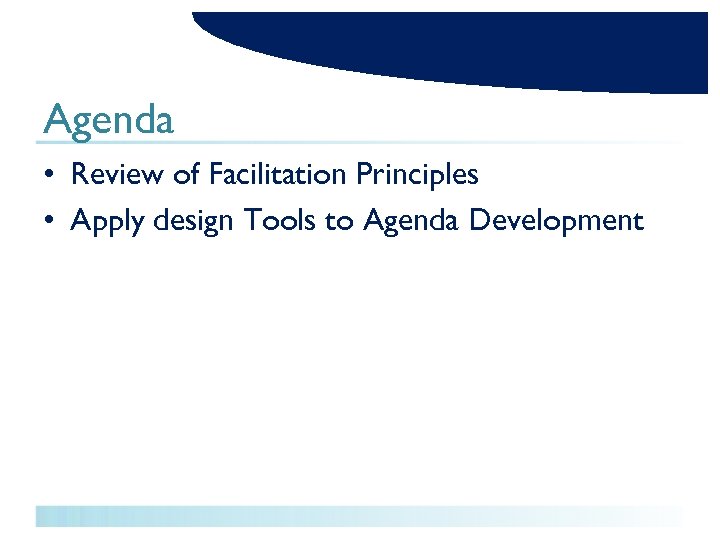 Agenda

• Review of Facilitation Principles
• Apply design Tools to Agenda Development